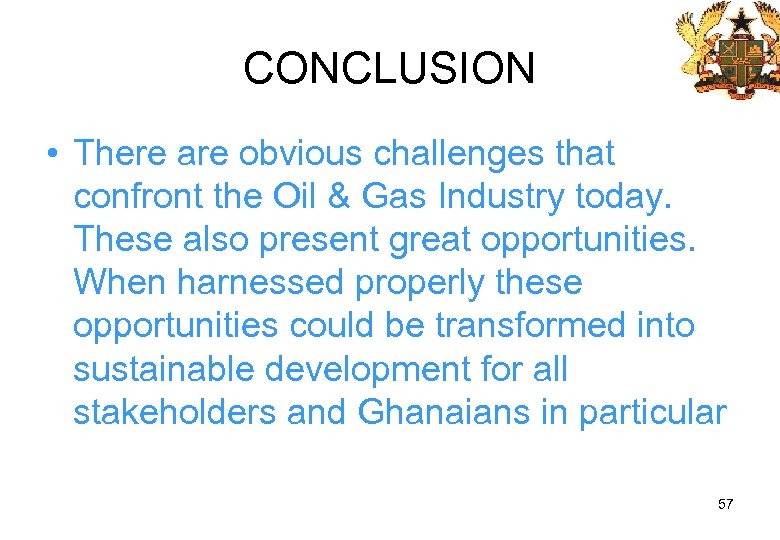 CONCLUSION

• There are obvious challenges that confront the Oil & Gas Industry today. These also present great opportunities. When harnessed properly these opportunities could be transformed into sustainable development for all stakeholders and Ghanaians in particular

57